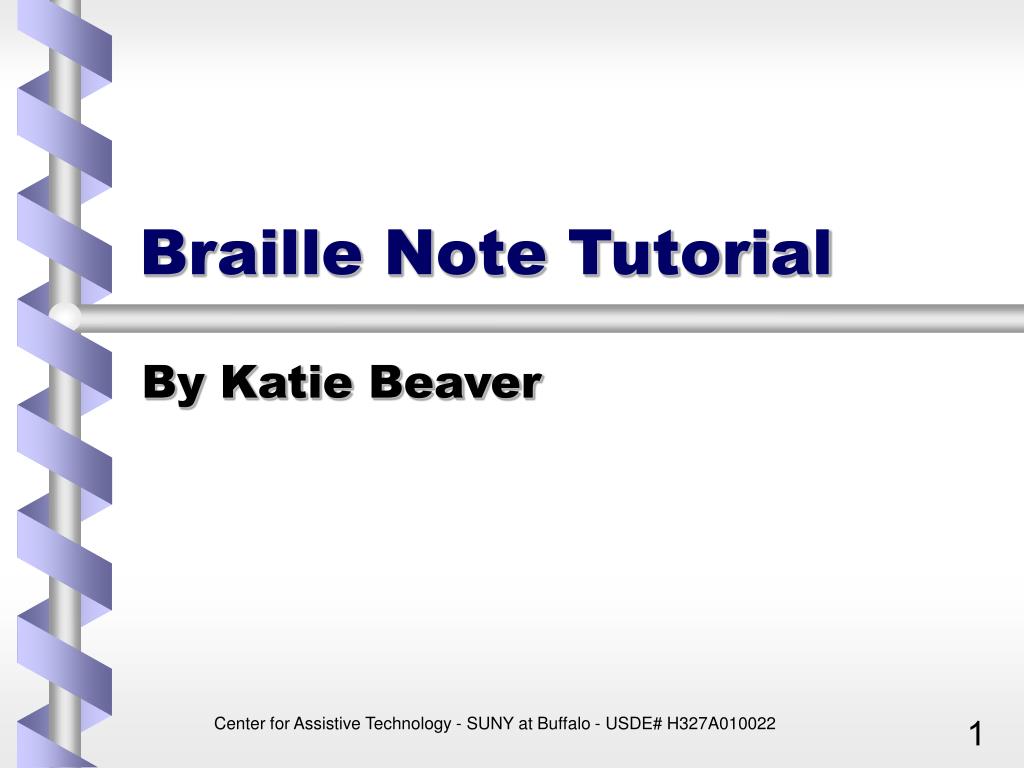 Braille Note Tutorial

By Katie Beaver

Center for Assistive Technology - SUNY at Buffalo - USDE# H327A010022

1